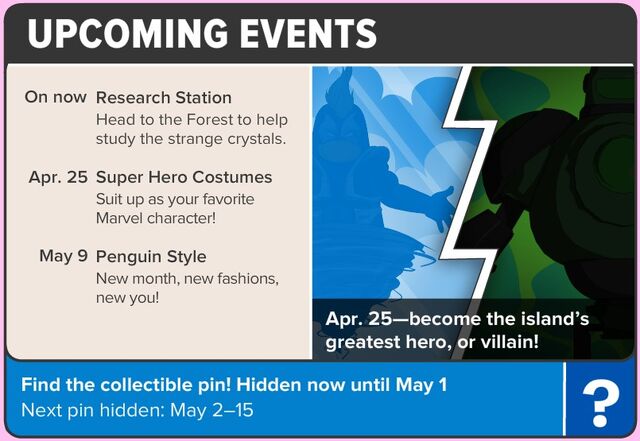 UPCOMING EVENTS

On now Research Station
Head to the Forest to help study the strange crystals.

Apr. 25 Super Hero Costumes
Suit up as your favorite Marvel character!

May 9 Penguin Style
New month, new fashions, new you!

Apr. 25—become the island's greatest hero, or villain!

Find the collectible pin! Hidden now until May 1
Next pin hidden: May 2–15

?